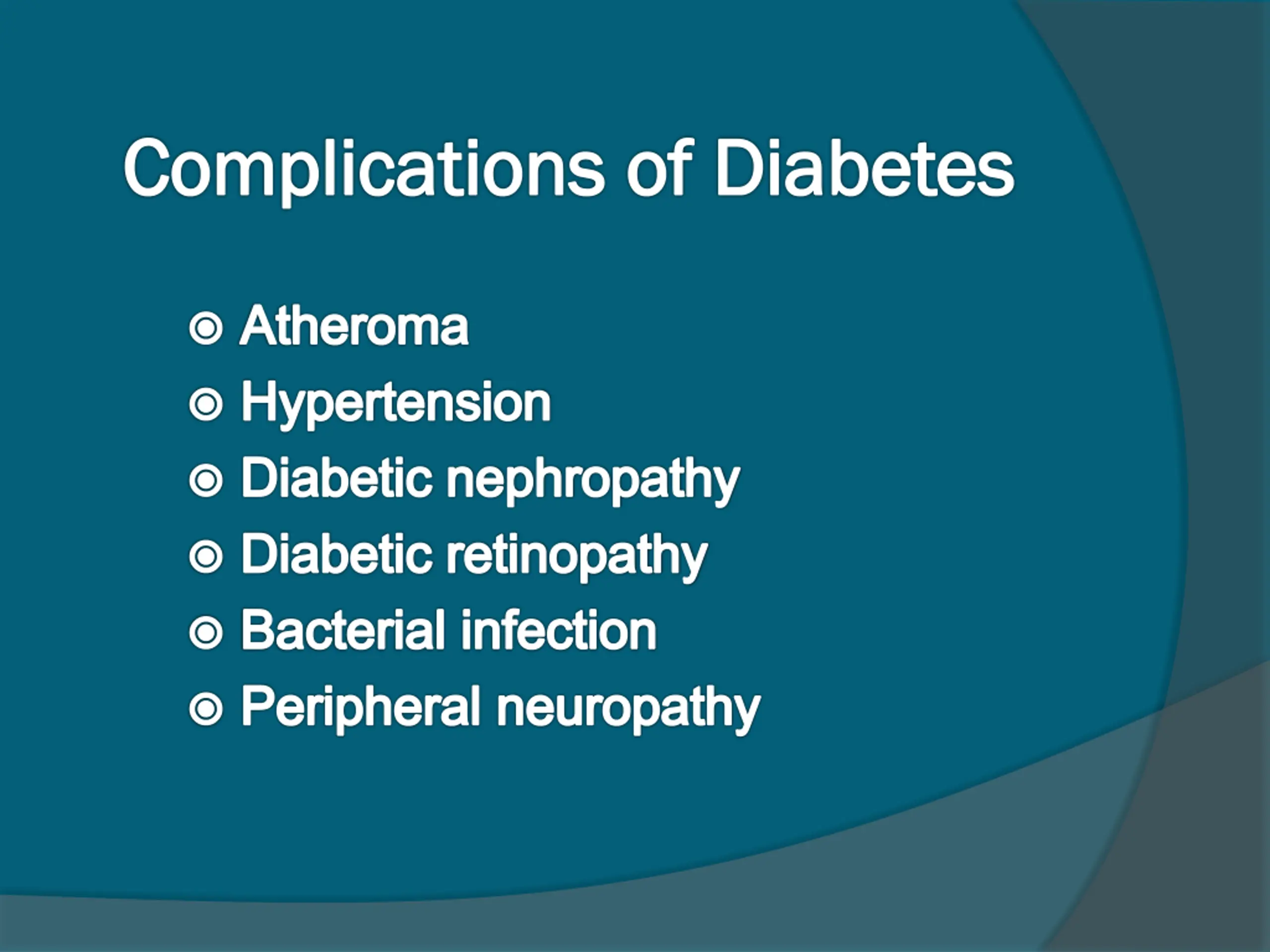 Complications of Diabetes

◎ Atheroma
◎ Hypertension
◎ Diabetic nephropathy
◎ Diabetic retinopathy
◎ Bacterial infection
◎ Peripheral neuropathy